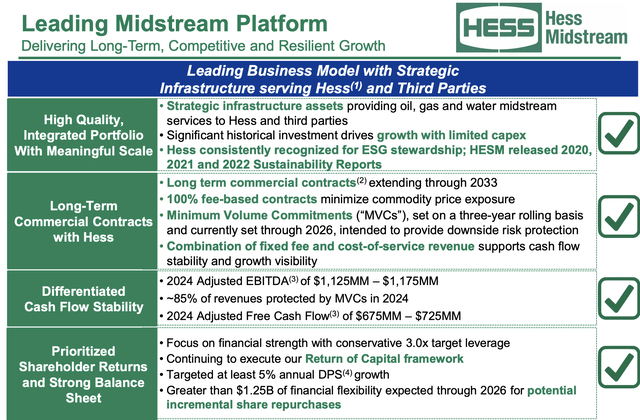 Leading Midstream Platform
Delivering Long-Term, Competitive and Resilient Growth

HESS Hess Midstream

Leading Business Model with Strategic Infrastructure serving Hess$^{(1)}$ and Third Parties

High Quality, Integrated Portfolio With Meaningful Scale

• Strategic infrastructure assets providing oil, gas and water midstream services to Hess and third parties
• Significant historical investment drives growth with limited capex
• Hess consistently recognized for ESG stewardship; HESM released 2020, 2021 and 2022 Sustainability Reports

Long-Term Commercial Contracts with Hess

• Long term commercial contracts$^{(2)}$ extending through 2033
• 100% fee-based contracts minimize commodity price exposure
• Minimum Volume Commitments ("MVCs"), set on a three-year rolling basis and currently set through 2026, intended to provide downside risk protection
• Combination of fixed fee and cost-of-service revenue supports cash flow stability and growth visibility

Differentiated Cash Flow Stability

• 2024 Adjusted EBITDA$^{(3)}$ of \$1,125MM – \$1,175MM
• ~85% of revenues protected by MVCs in 2024
• 2024 Adjusted Free Cash Flow$^{(3)}$ of \$675MM – \$725MM

Prioritized Shareholder Returns and Strong Balance Sheet

• Focus on financial strength with conservative 3.0x target leverage
• Continuing to execute our Return of Capital framework
• Targeted at least 5% annual DPS$^{(4)}$ growth
• Greater than \$1.25B of financial flexibility expected through 2026 for potential incremental share repurchases